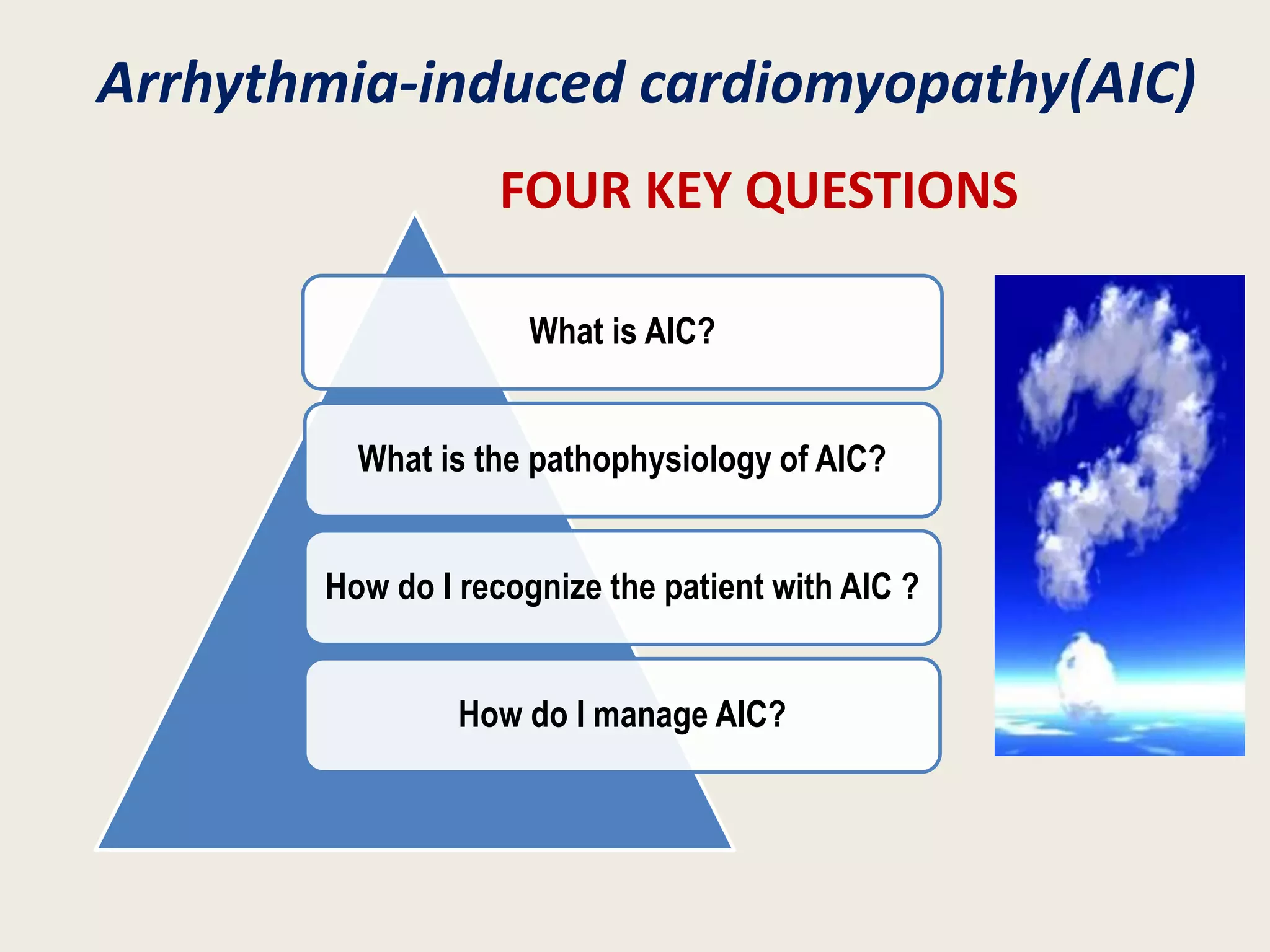 Arrhythmia-induced cardiomyopathy(AIC)

FOUR KEY QUESTIONS

What is AIC?

What is the pathophysiology of AIC?

How do I recognize the patient with AIC ?

How do I manage AIC?